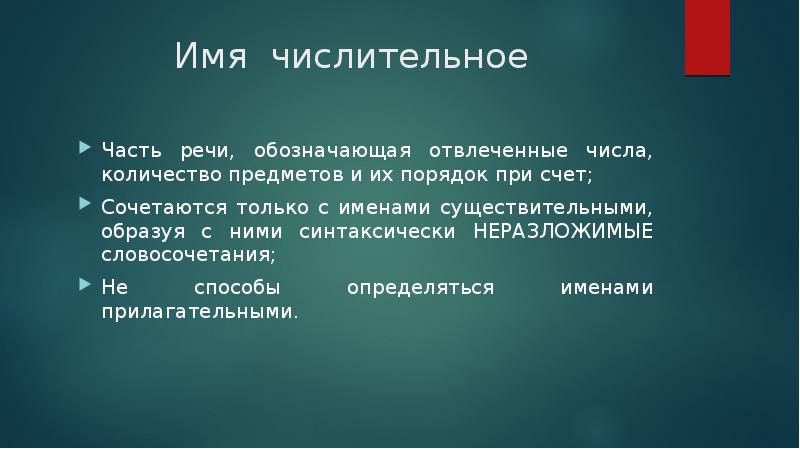 Имя числительное

Часть речи, обозначающая отвлеченные числа, количество предметов и их порядок при счет;

Сочетаются только с именами существительными, образуя с ними синтаксически НЕРАЗЛОЖИМЫЕ словосочетания;

Не способы определяться именами прилагательными.